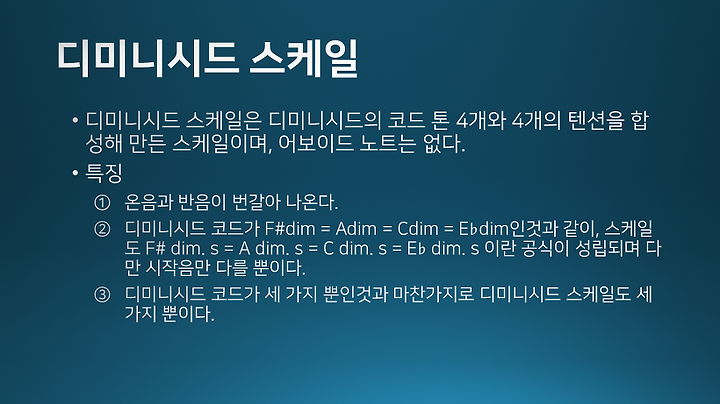 디미니시드 스케일

• 디미니시드 스케일은 디미니시드의 코드 톤 4개와 4개의 텐션을 합성해 만든 스케일이며, 어보이드 노트는 없다.

• 특징

① 온음과 반음이 번갈아 나온다.

② 디미니시드 코드가 F#dim = Adim = Cdim = E♭dim인것과 같이, 스케일도 F# dim. s = A dim. s = C dim. s = E♭ dim. s 이란 공식이 성립되며 다만 시작음만 다를 뿐이다.

③ 디미니시드 코드가 세 가지 뿐인것과 마찬가지로 디미니시드 스케일도 세 가지 뿐이다.